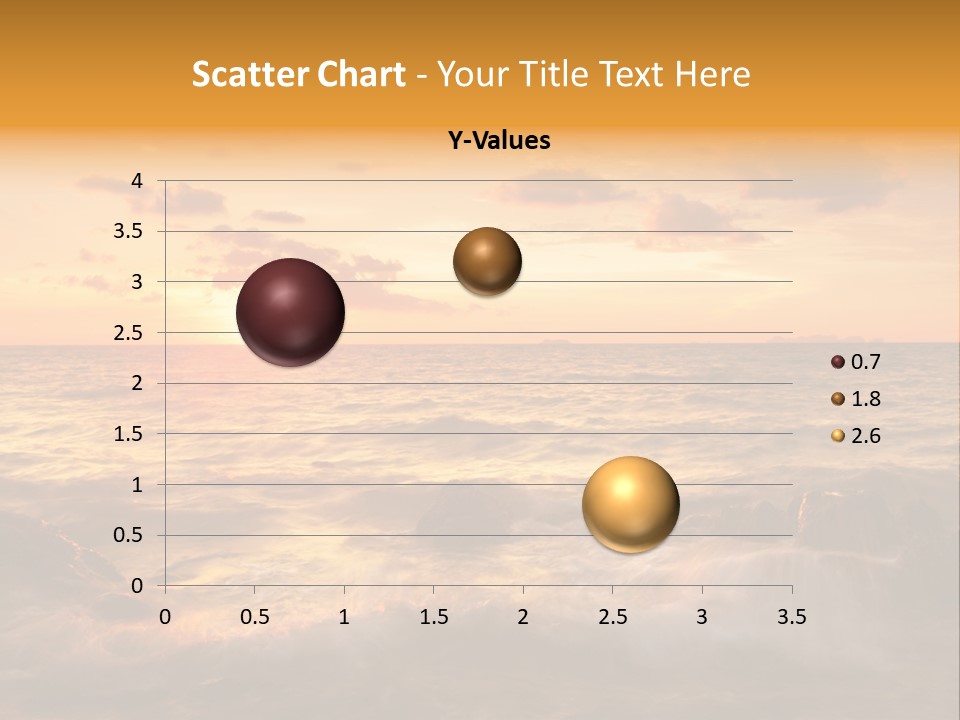 Scatter Chart - Your Title Text Here

Y-Values

4
3.5
3
2.5
2
1.5
1
0.5
0

0 0.5 1 1.5 2 2.5 3 3.5

0.7
1.8
2.6